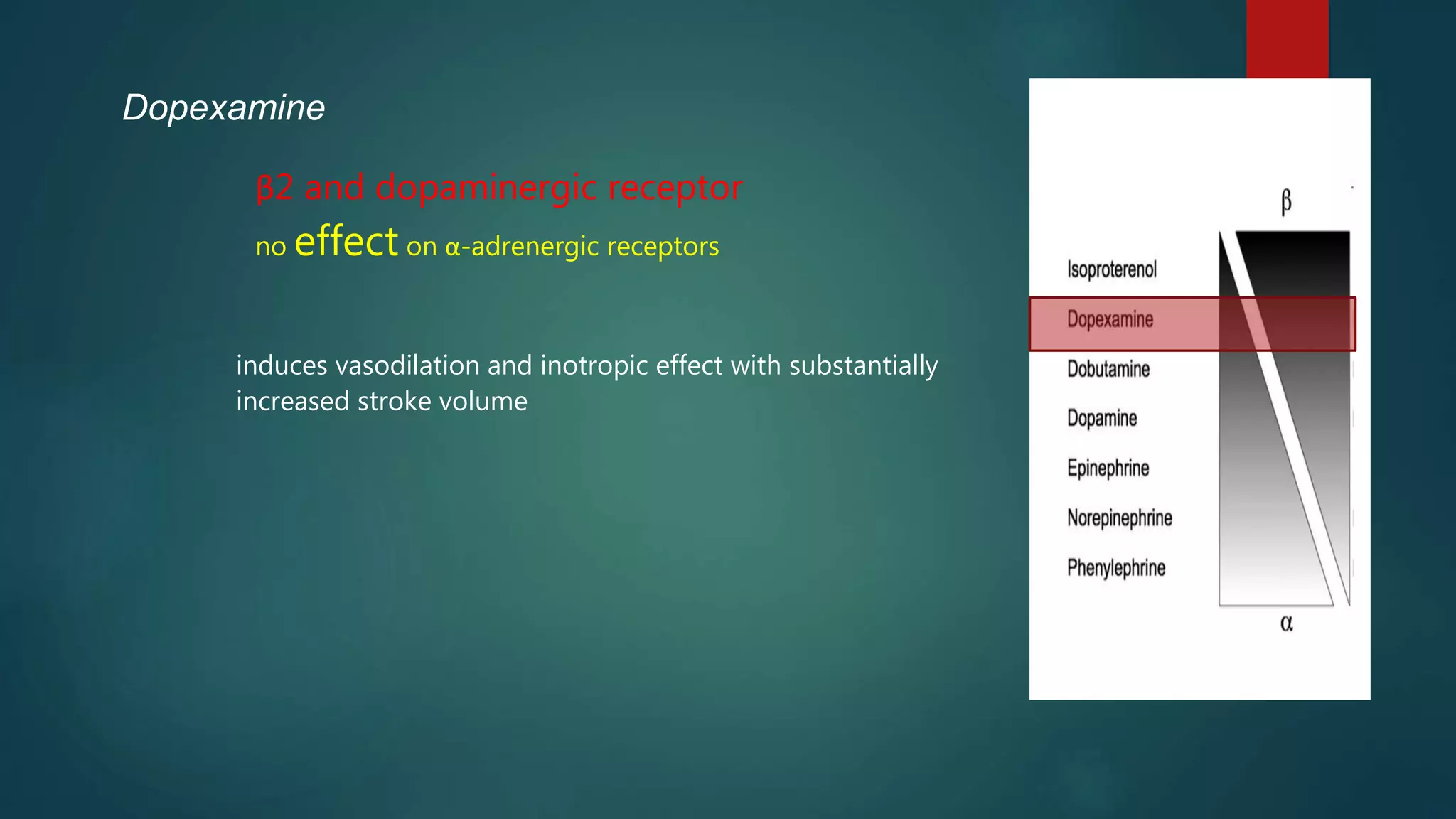 Dopexamine

β2 and dopaminergic receptor

no effect on α-adrenergic receptors

induces vasodilation and inotropic effect with substantially increased stroke volume

β

Isoproterenol

Dopexamine

Dobutamine

Dopamine

Epinephrine

Norepinephrine

Phenylephrine

α